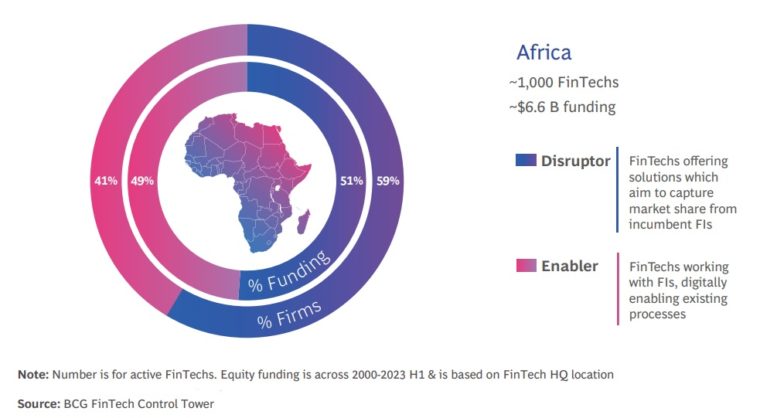 41%
49%
51%
59%
% Funding
% Firms

Africa
~1,000 FinTechs
~$6.6 B funding

Disruptor
FinTechs offering solutions which aim to capture market share from incumbent FIs

Enabler
FinTechs working with FIs, digitally enabling existing processes

Note: Number is for active FinTechs. Equity funding is across 2000-2023 H1 & is based on FinTech HQ location

Source: BCG FinTech Control Tower